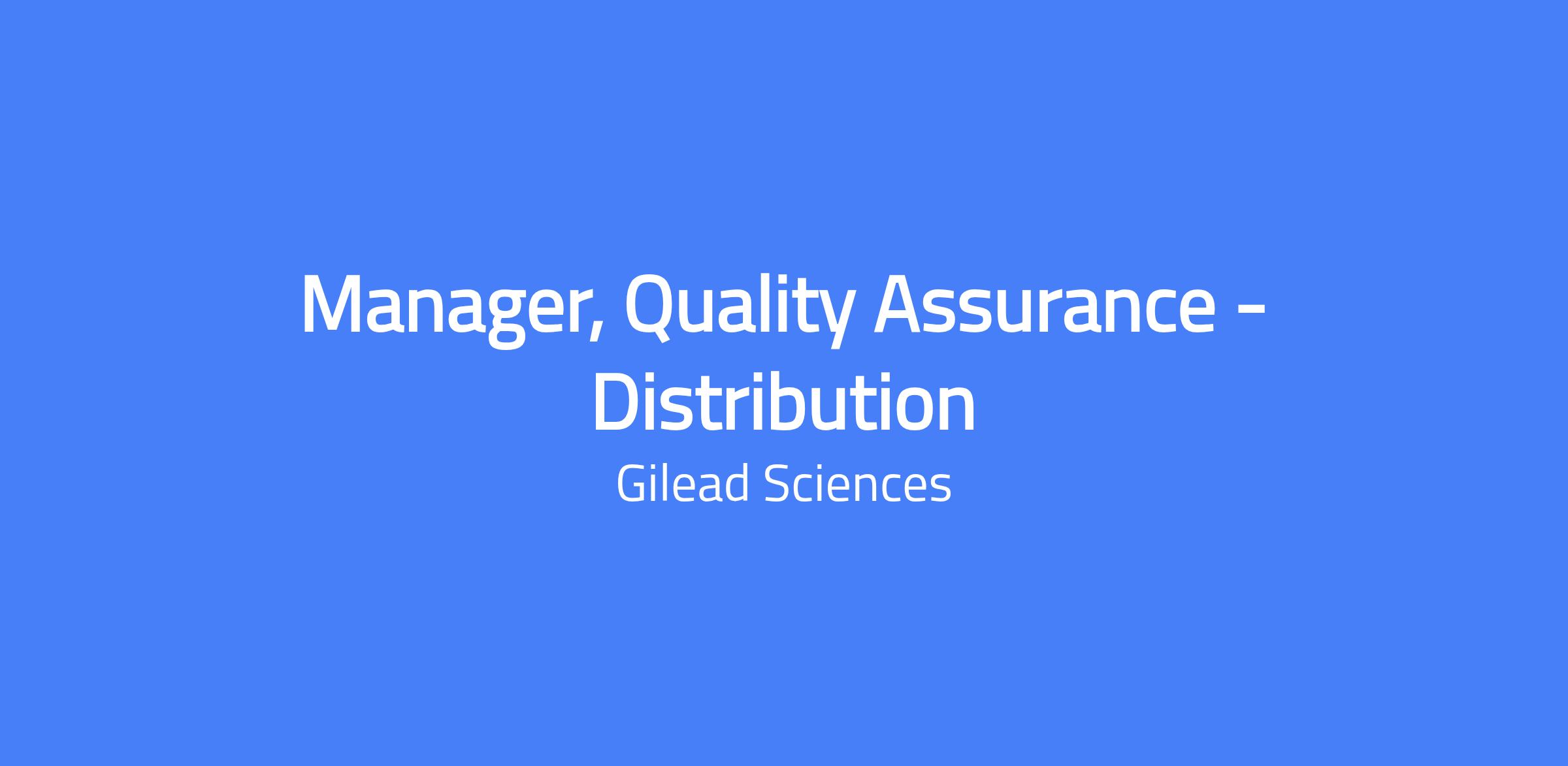 Manager, Quality Assurance - Distribution

Gilead Sciences